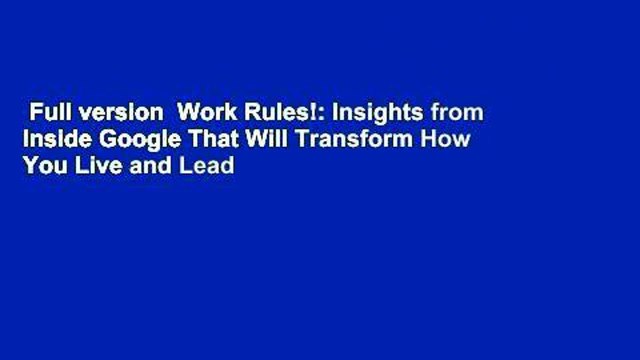 Full version  Work Rules!: Insights from Inside Google That Will Transform How You Live and Lead